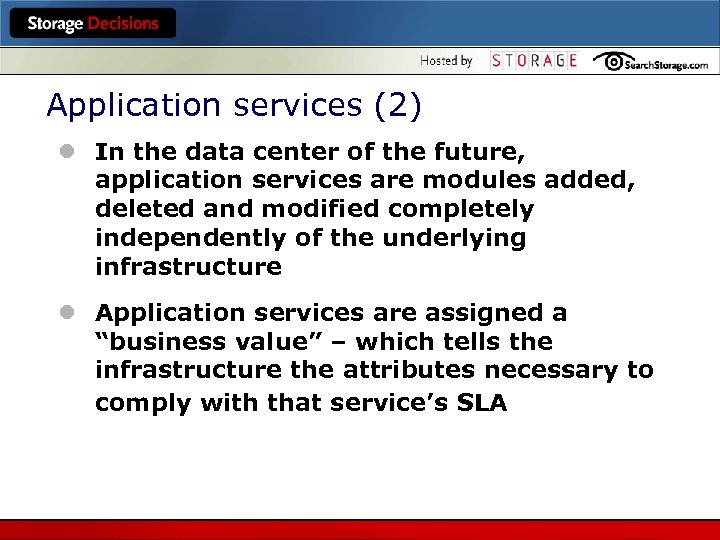 Storage Decisions

Hosted by STORAGE SearchStorage.com

Application services (2)

In the data center of the future, application services are modules added, deleted and modified completely independently of the underlying infrastructure

Application services are assigned a “business value” – which tells the infrastructure the attributes necessary to comply with that service’s SLA